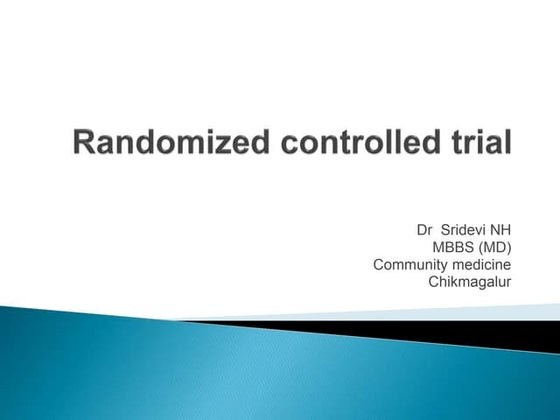 Randomized controlled trial

Dr Sridevi NH
MBBS (MD)
Community medicine
Chikmagalur